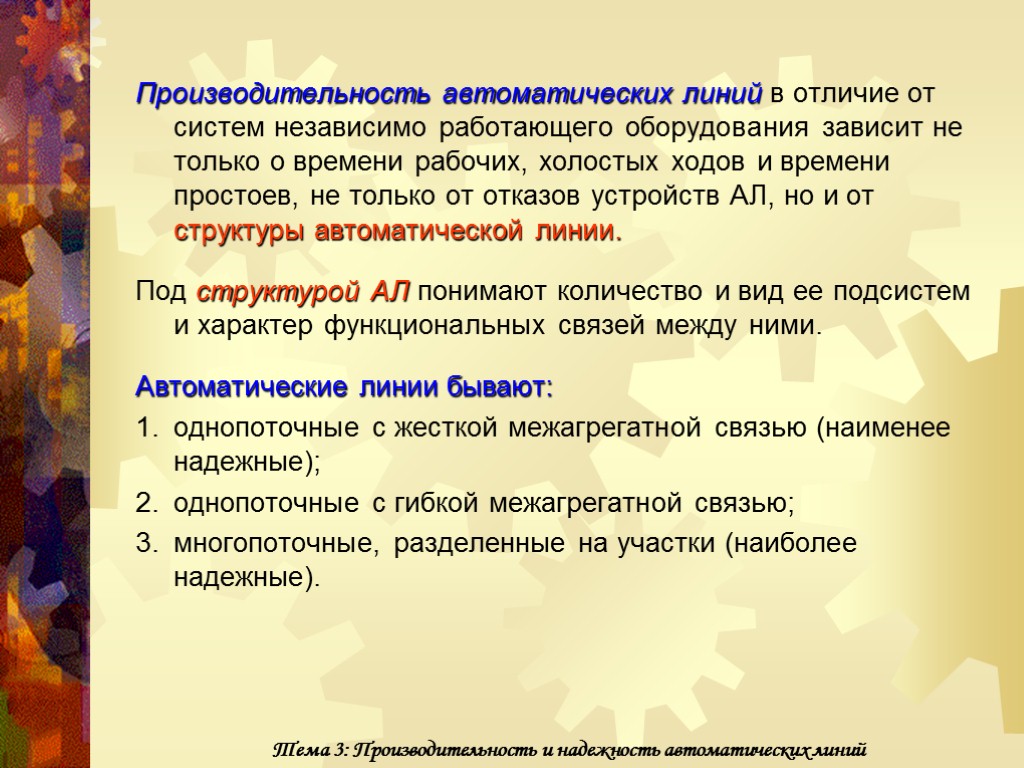 Производительность автоматических линий в отличие от систем независимо работающего оборудования зависит не только о времени рабочих, холостых ходов и времени простоев, не только от отказов устройств АЛ, но и от структуры автоматической линии.

Под структурой АЛ понимают количество и вид ее подсистем и характер функциональных связей между ними.

Автоматические линии бывают:

1. однопоточные с жесткой межагрегатной связью (наименее надежные);
2. однопоточные с гибкой межагрегатной связью;
3. многопоточные, разделенные на участки (наиболее надежные).

Тема 3: Производительность и надежность автоматических линий